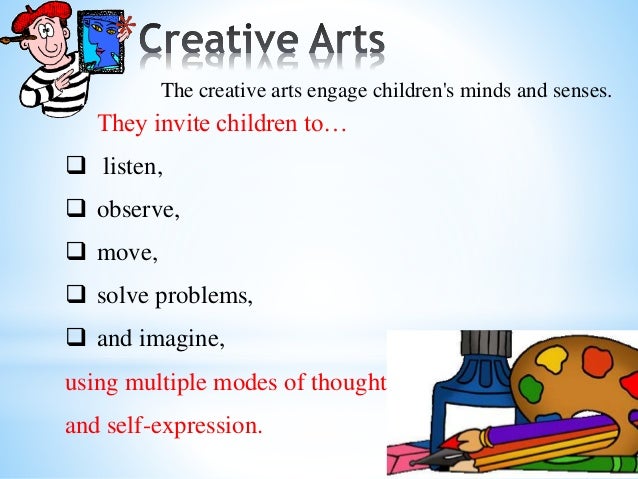 *Creative Arts

The creative arts engage children's minds and senses.

They invite children to…

❑ listen,

❑ observe,

❑ move,

❑ solve problems,

❑ and imagine,

using multiple modes of thought and self-expression.